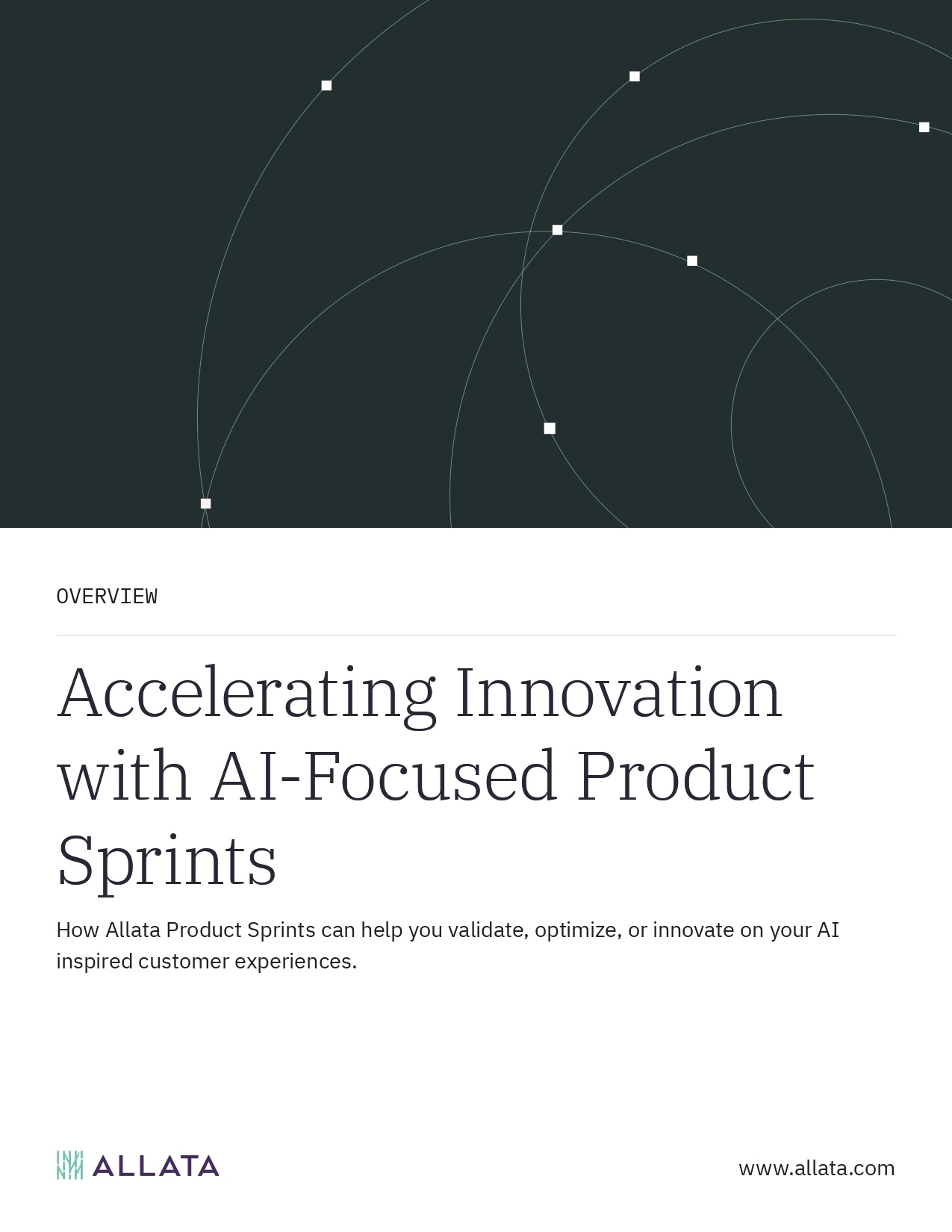 OVERVIEW

Accelerating Innovation with AI-Focused Product Sprints

How Allata Product Sprints can help you validate, optimize, or innovate on your AI inspired customer experiences.

ALLATA

www.allata.com